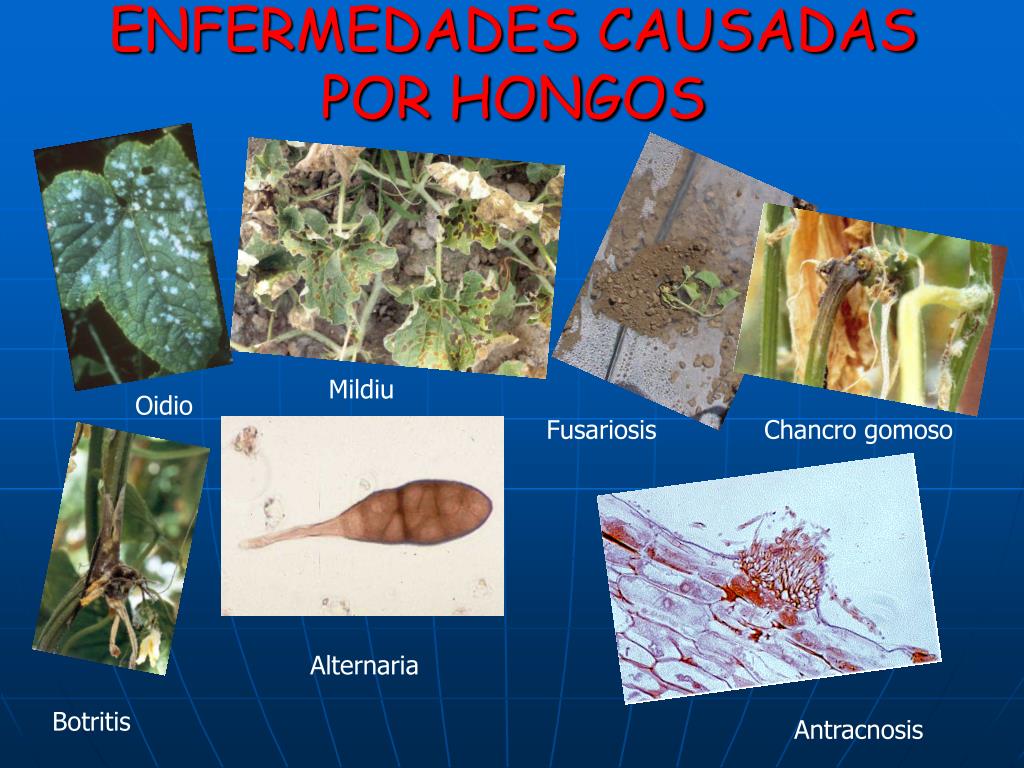 ENFERMEDADES CAUSADAS POR HONGOS

Oidio

Mildiu

Fusariosis

Chancro gomoso

Botritis

Alternaria

Antracnosis